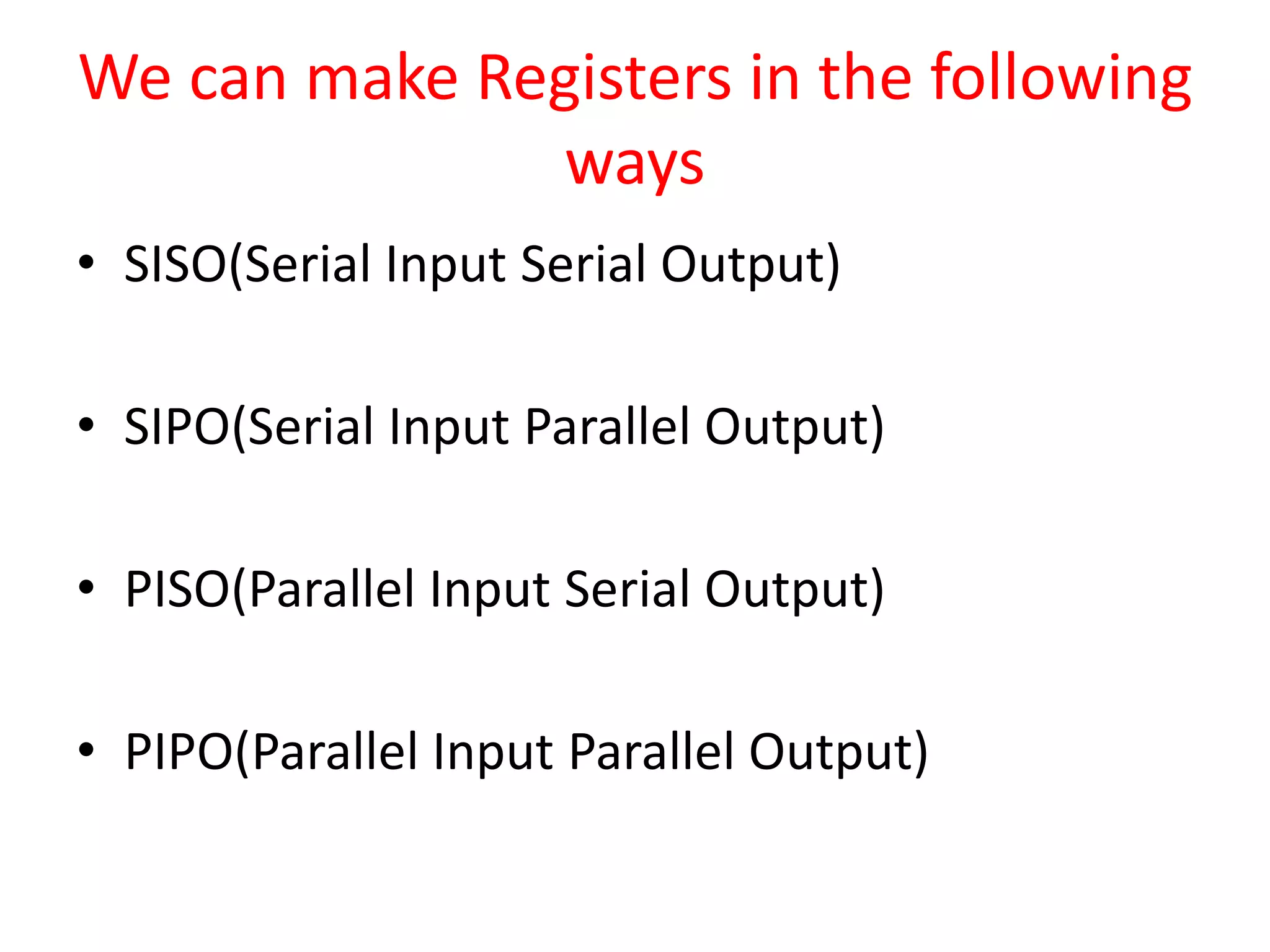 We can make Registers in the following ways

• SISO(Serial Input Serial Output)

• SIPO(Serial Input Parallel Output)

• PISO(Parallel Input Serial Output)

• PIPO(Parallel Input Parallel Output)